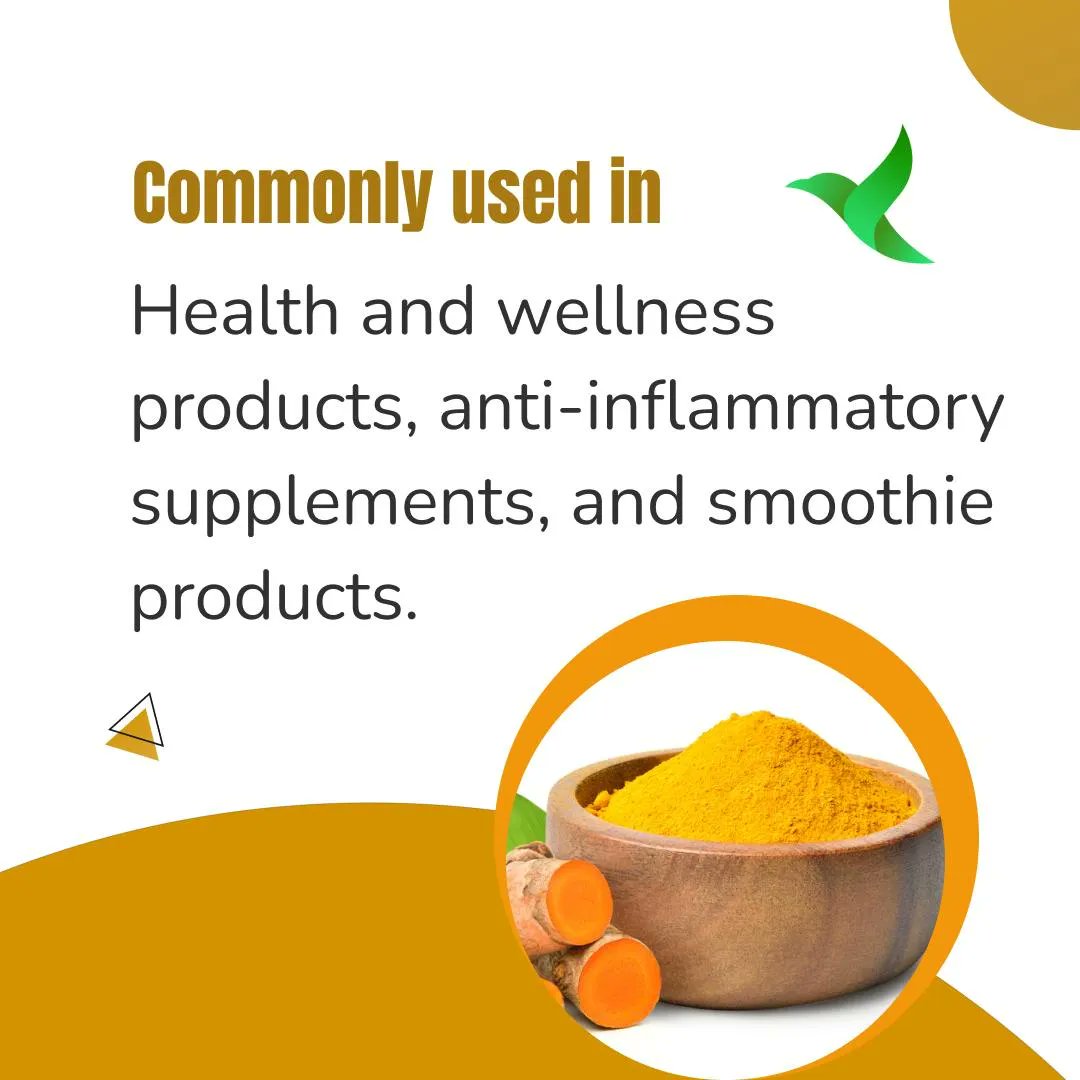 Commonly used in

Health and wellness products, anti-inflammatory supplements, and smoothie products.